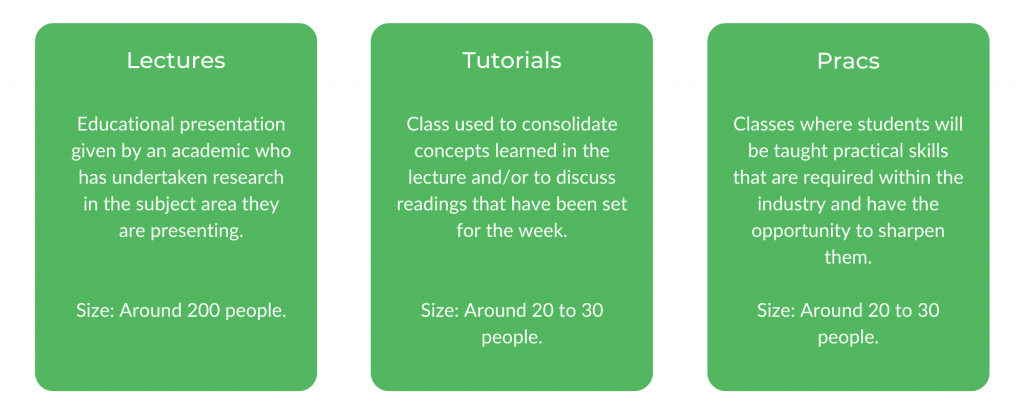 Lectures

Educational presentation given by an academic who has undertaken research in the subject area they are presenting.

Size: Around 200 people.

Tutorials

Class used to consolidate concepts learned in the lecture and/or to discuss readings that have been set for the week.

Size: Around 20 to 30 people.

Pracs

Classes where students will be taught practical skills that are required within the industry and have the opportunity to sharpen them.

Size: Around 20 to 30 people.